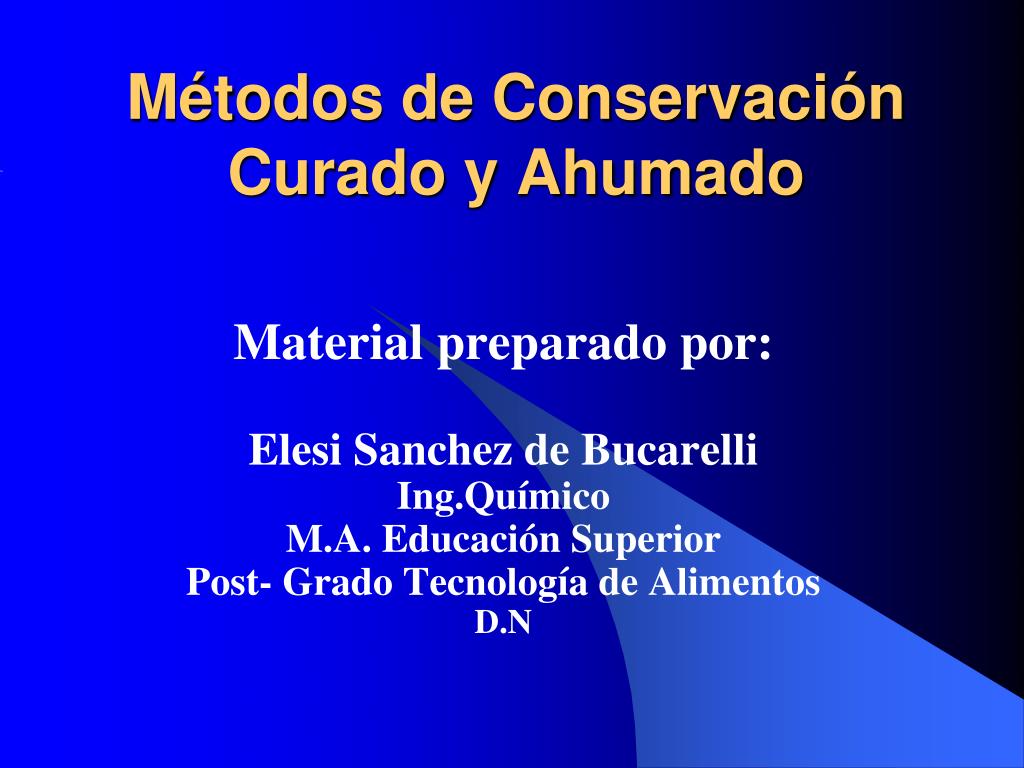 Métodos de Conservación
Curado y Ahumado

Material preparado por:

Elesi Sanchez de Bucarelli
Ing.Químico
M.A. Educación Superior
Post- Grado Tecnología de Alimentos
D.N